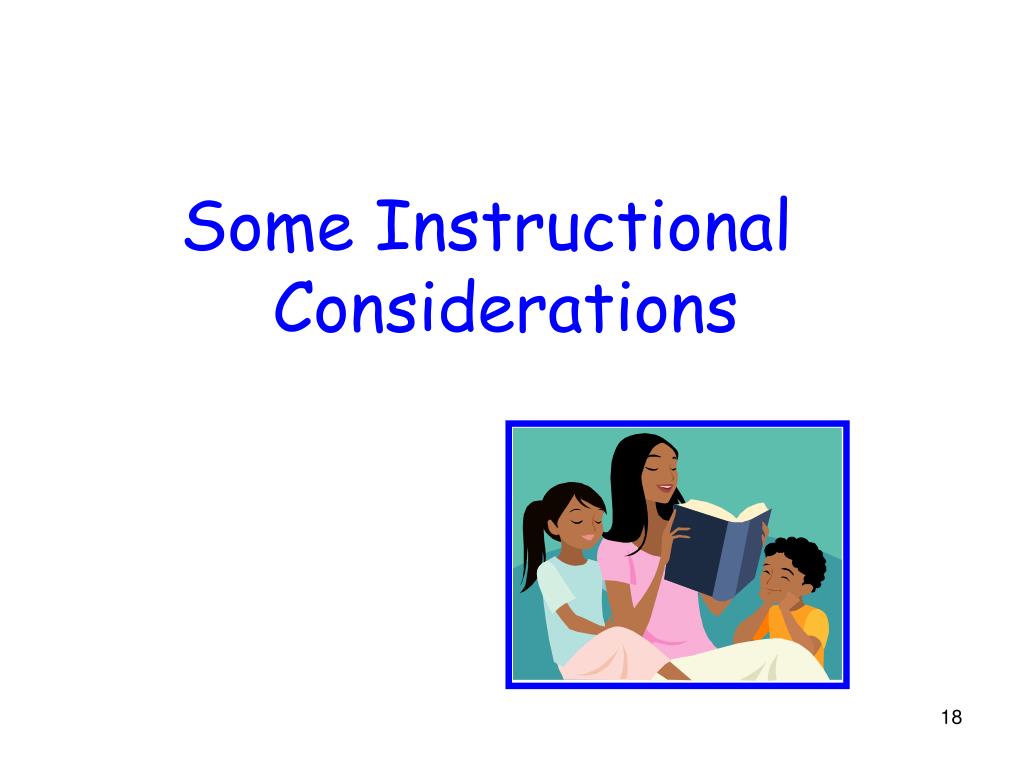 Some Instructional Considerations

18